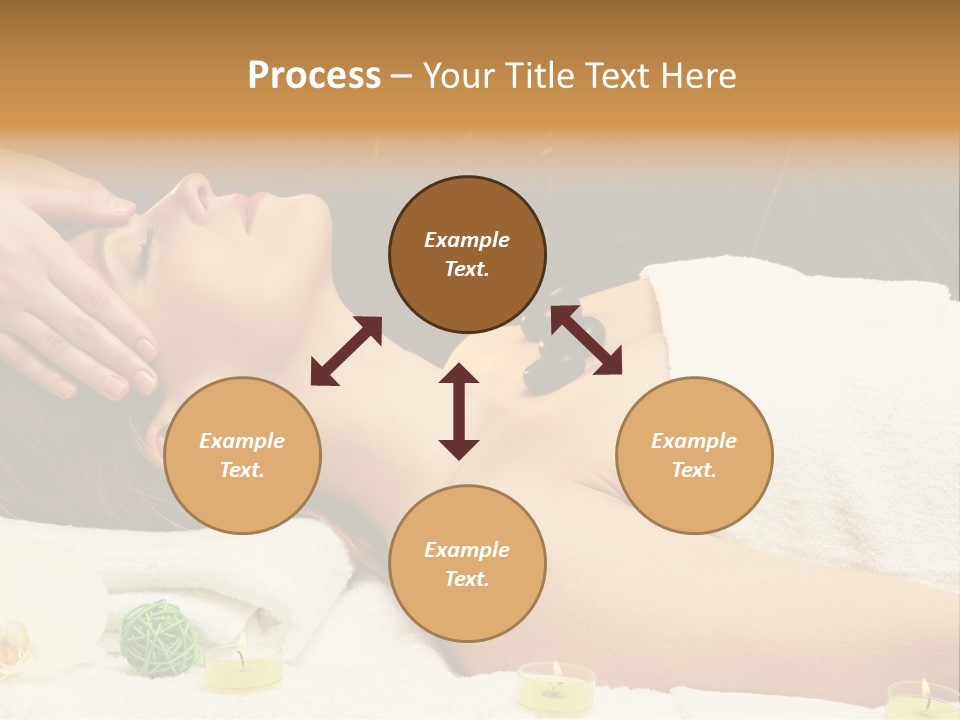 Process – Your Title Text Here

Example Text.

Example Text.

Example Text.

Example Text.